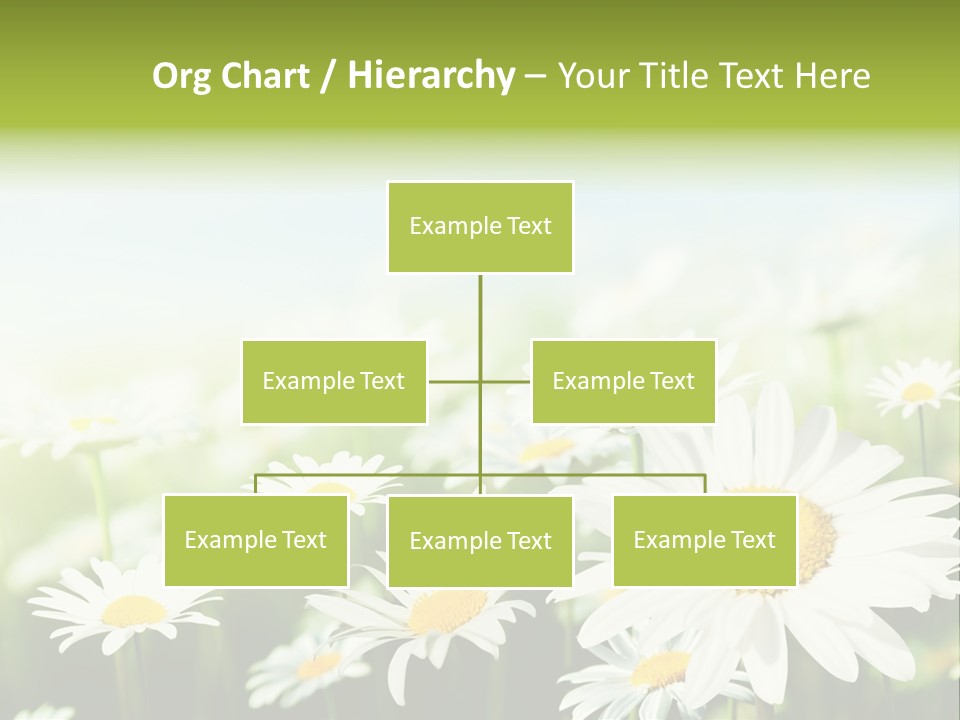 Org Chart / Hierarchy – Your Title Text Here

Example Text

Example Text

Example Text

Example Text

Example Text

Example Text